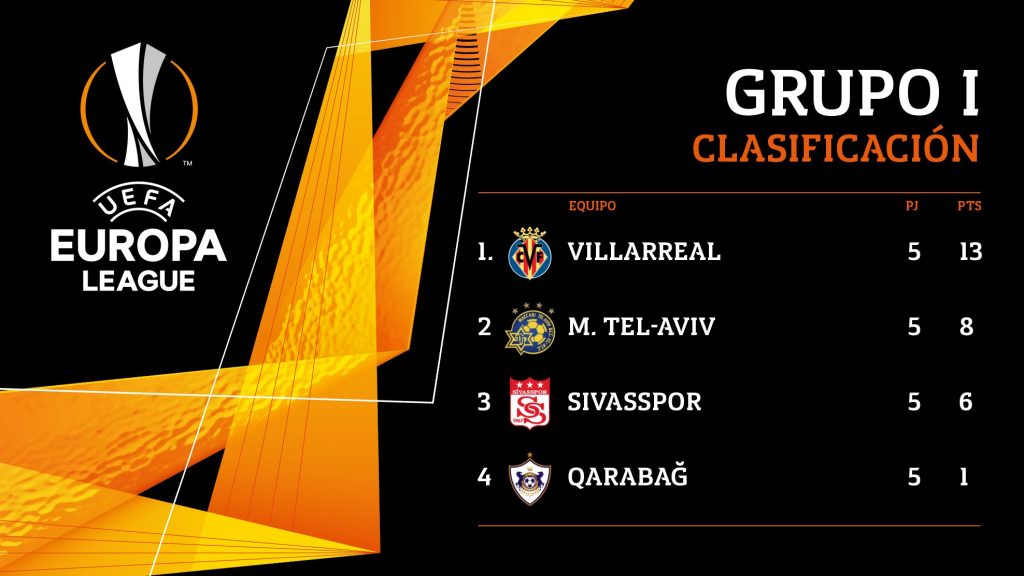 UEFA
EUROPA
LEAGUE

GRUPO I
CLASIFICACIÓN

| | EQUIPO | PJ | PTS |
|---|---|---|---|
| 1. | VILLARREAL | 5 | 13 |
| 2 | M. TEL-AVIV | 5 | 8 |
| 3 | SIVASSPOR | 5 | 6 |
| 4 | QARABAĞ | 5 | 1 |